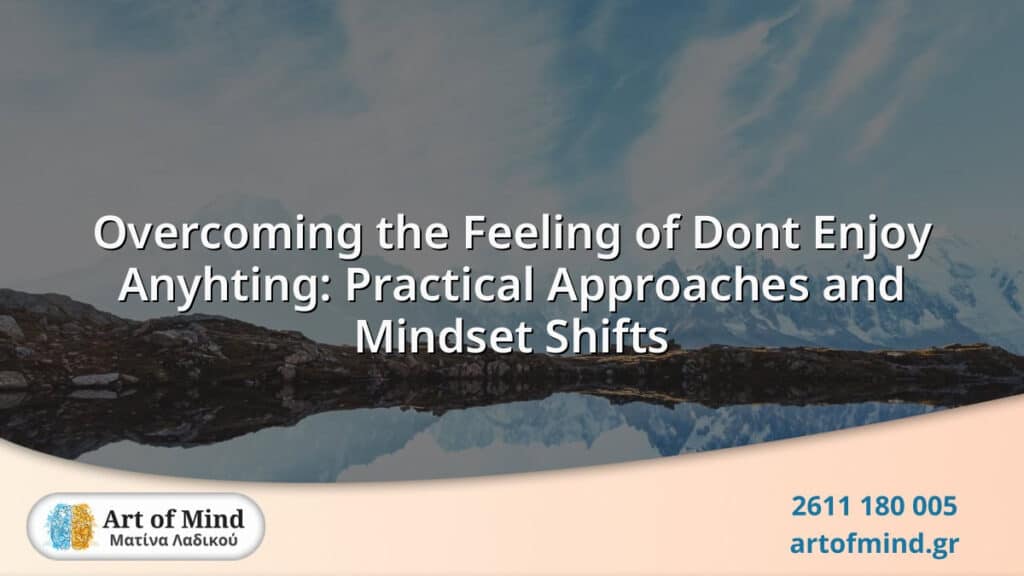 Overcoming the Feeling of Dont Enjoy Anyhting: Practical Approaches and Mindset Shifts

Art of Mind
Ματίνα Λαδικού

2611 180 005
artofmind.gr